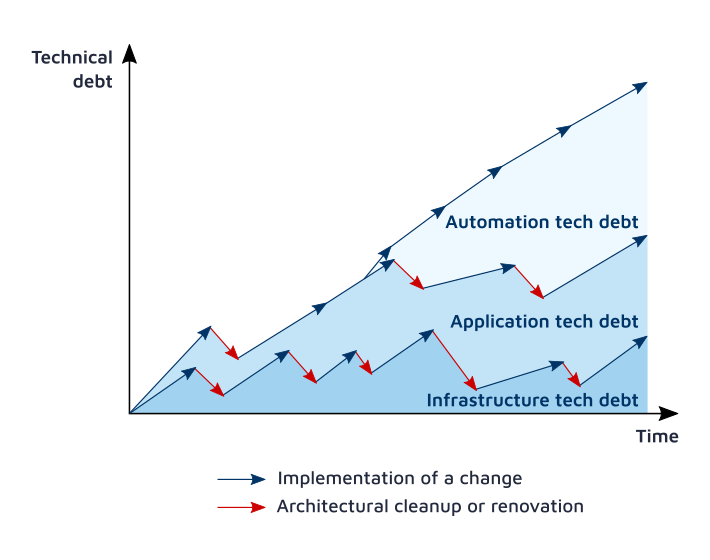 Technical debt

Automation tech debt

Application tech debt

Infrastructure tech debt

Time

Implementation of a change

Architectural cleanup or renovation